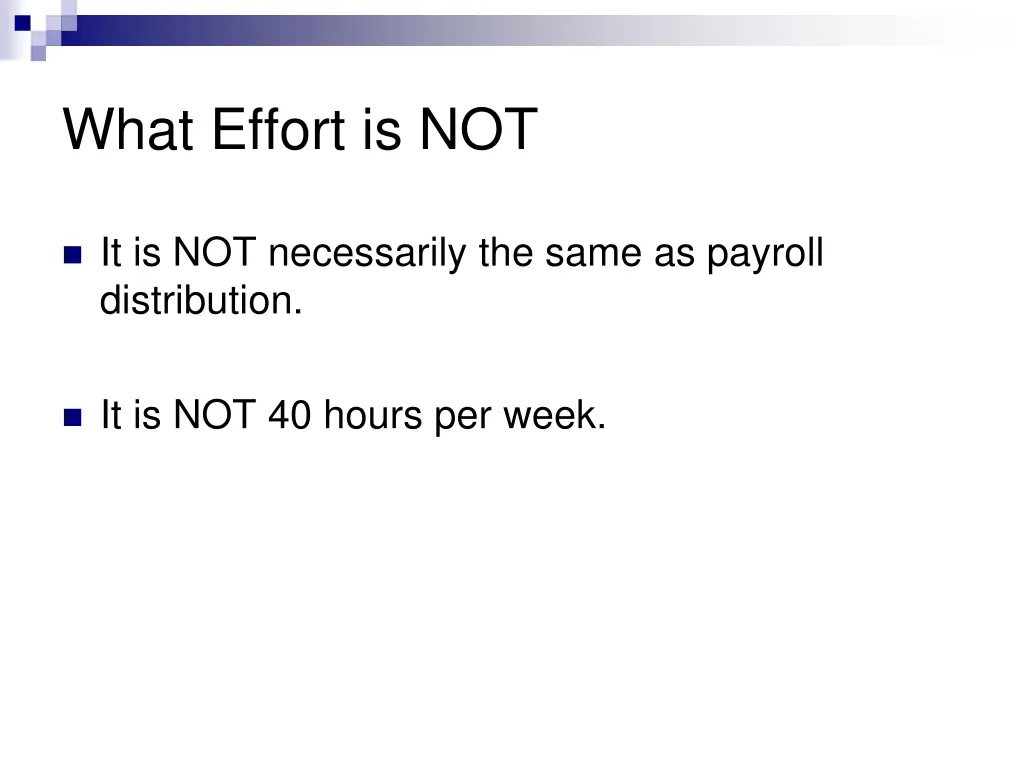 What Effort is NOT

It is NOT necessarily the same as payroll distribution.

It is NOT 40 hours per week.